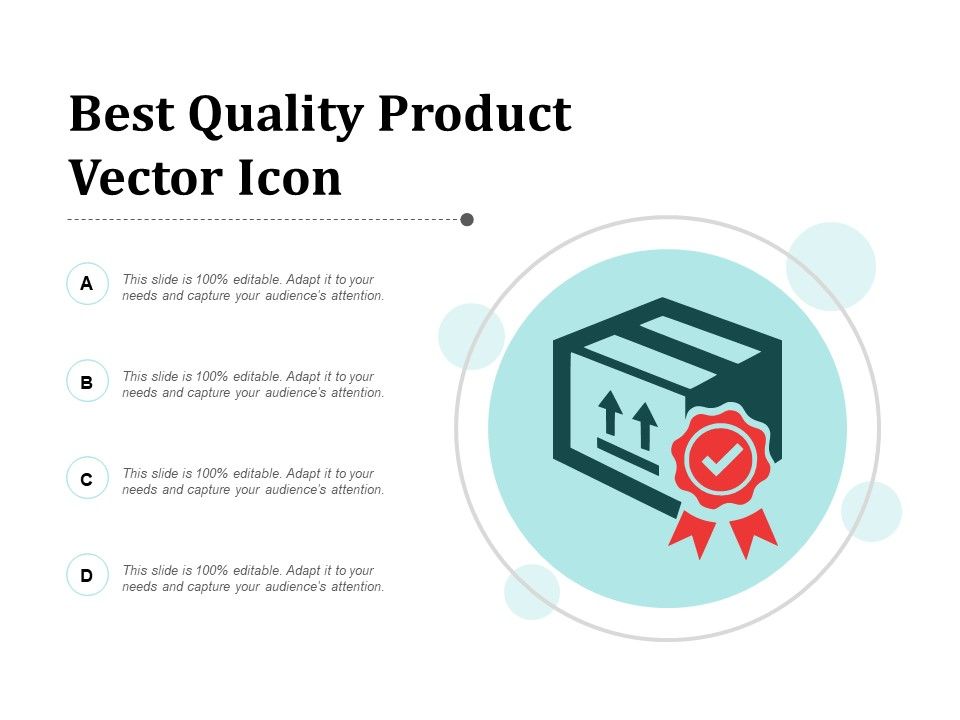 Best Quality Product Vector Icon

A
This slide is 100% editable. Adapt it to your needs and capture your audience's attention.

B
This slide is 100% editable. Adapt it to your needs and capture your audience's attention.

C
This slide is 100% editable. Adapt it to your needs and capture your audience's attention.

D
This slide is 100% editable. Adapt it to your needs and capture your audience's attention.